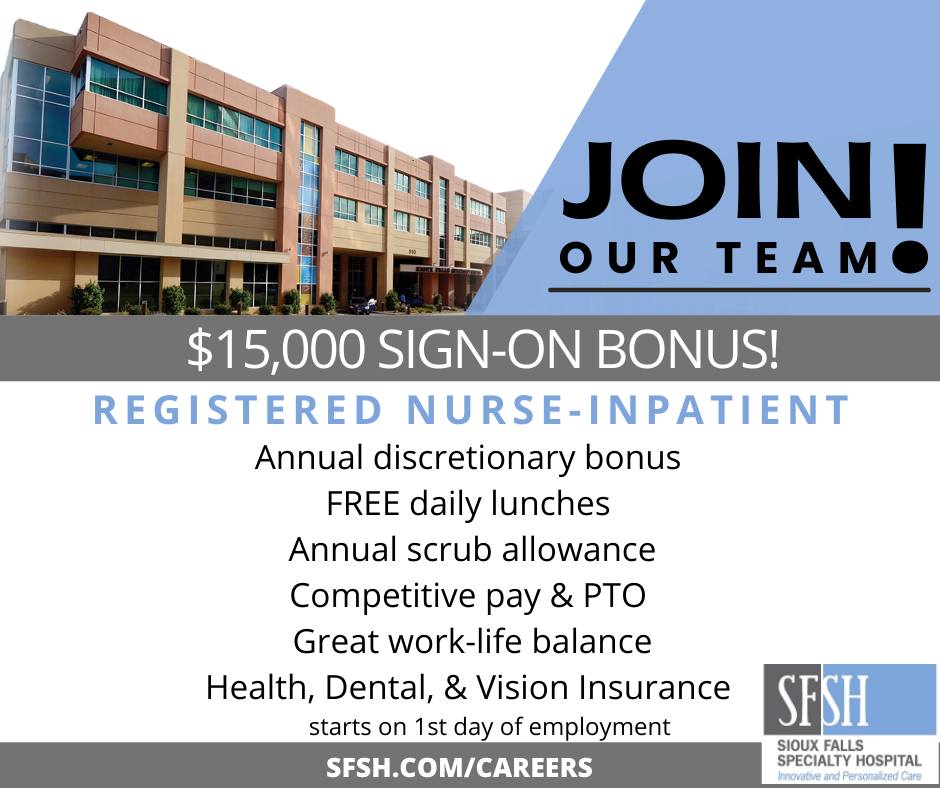 JOIN OUR TEAM!

$15,000 SIGN-ON BONUS!

REGISTERED NURSE-INPATIENT

Annual discretionary bonus
FREE daily lunches
Annual scrub allowance
Competitive pay & PTO
Great work-life balance
Health, Dental, & Vision Insurance
starts on 1st day of employment

SFSH.COM/CAREERS

SFSH
SIOUX FALLS SPECIALTY HOSPITAL
Innovative and Personalized Care